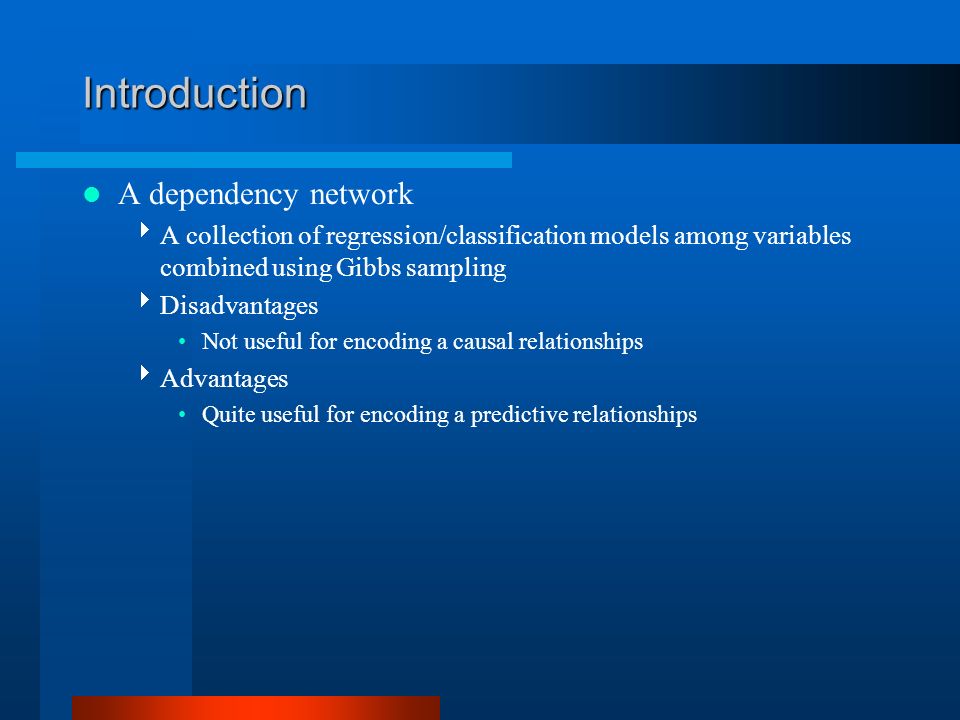 Introduction

A dependency network

A collection of regression/classification models among variables combined using Gibbs sampling

Disadvantages

Not useful for encoding a causal relationships

Advantages

Quite useful for encoding a predictive relationships